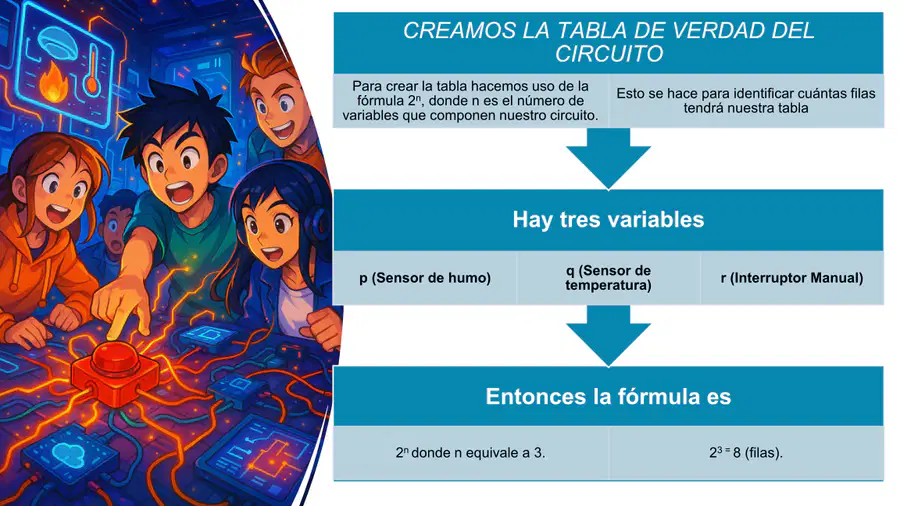 CREAMOS LA TABLA DE VERDAD DEL CIRCUITO

Para crear la tabla hacemos uso de la fórmula $2^n$, donde n es el número de variables que componen nuestro circuito.

Esto se hace para identificar cuántas filas tendrá nuestra tabla

Hay tres variables

p (Sensor de humo)

q (Sensor de temperatura)

r (Interruptor Manual)

Entonces la fórmula es

$2^n$ donde n equivale a 3.

$2^3 = 8$ (filas).